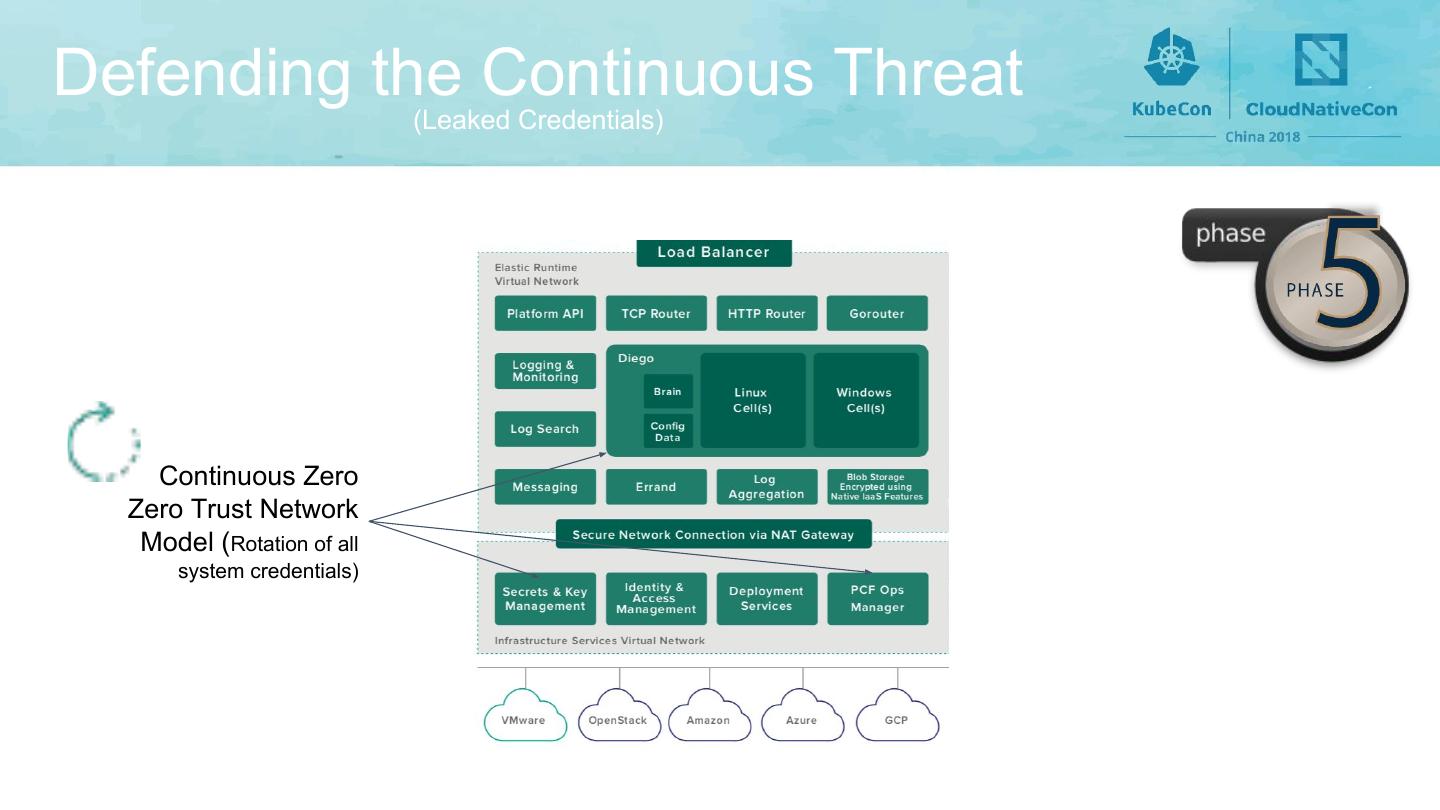 Defending the Continuous Threat
(Leaked Credentials)

KubeCon | CloudNativeCon
China 2018

phase
PHASE 5

Continuous Zero Zero Trust Network Model (Rotation of all system credentials)

Load Balancer

Elastic Runtime Virtual Network

Platform API
TCP Router
HTTP Router
Gorouter

Logging & Monitoring
Log Search

Diego
Brain
Config Data
Linux Cell(s)
Windows Cell(s)

Messaging
Errand
Log Aggregation
Blob Storage Encrypted using Native IaaS Features

Secure Network Connection via NAT Gateway

Secrets & Key Management
Identity & Access Management
Deployment Services
PCF Ops Manager

Infrastructure Services Virtual Network

VMware
OpenStack
Amazon
Azure
GCP